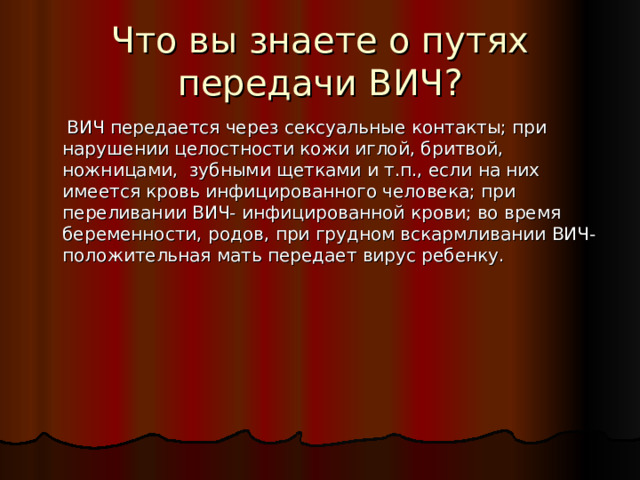 Что вы знаете о путях передачи ВИЧ?

ВИЧ передается через сексуальные контакты; при нарушении целостности кожи иглой, бритвой, ножницами, зубными щетками и т.п., если на них имеется кровь инфицированного человека; при переливании ВИЧ- инфицированной крови; во время беременности, родов, при грудном вскармливании ВИЧ-положительная мать передает вирус ребенку.